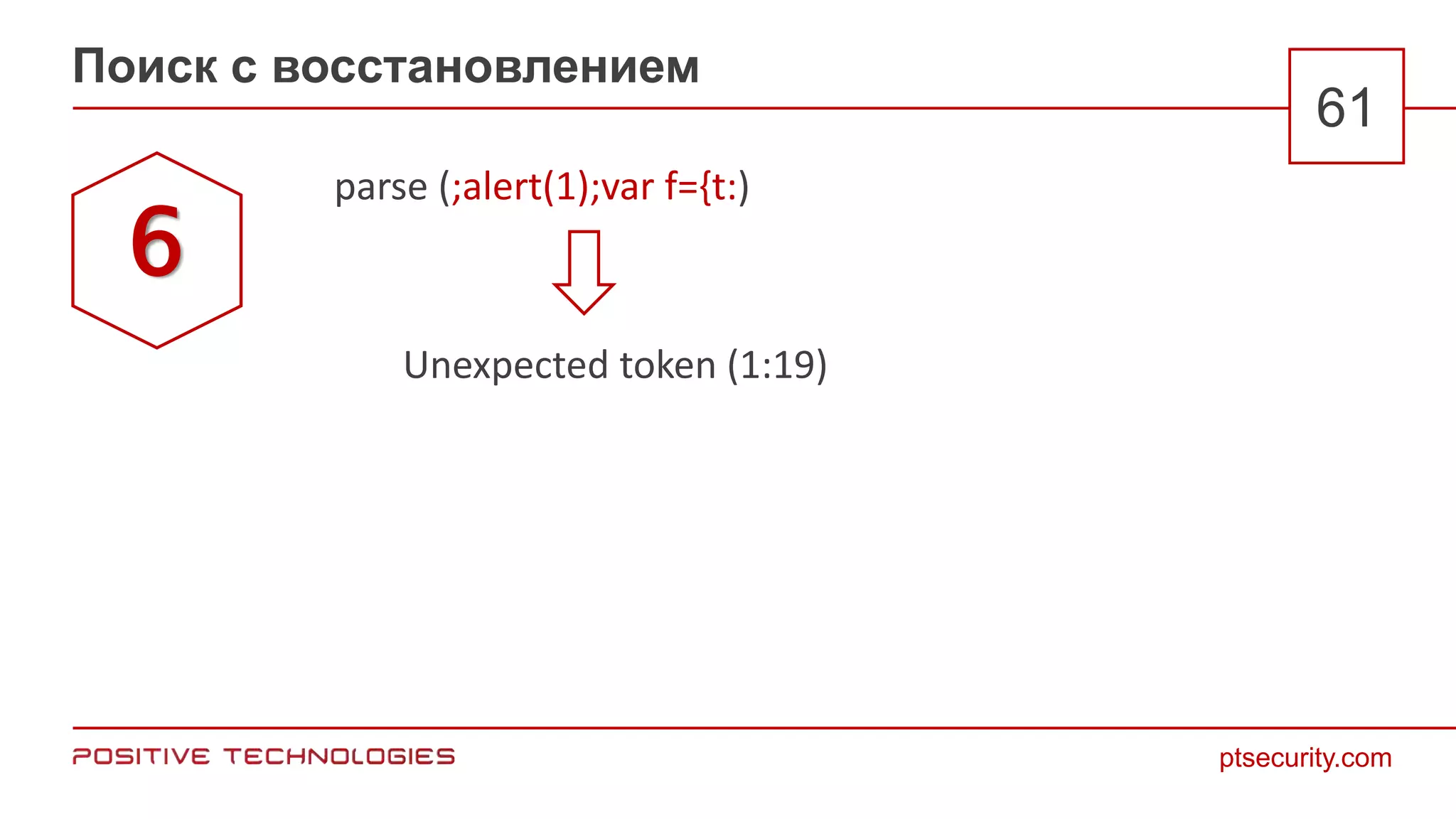 Поиск с восстановлением

61

6

parse (;alert(1);var f={t:)

Unexpected token (1:19)

POSITIVE TECHNOLOGIES

ptsecurity.com